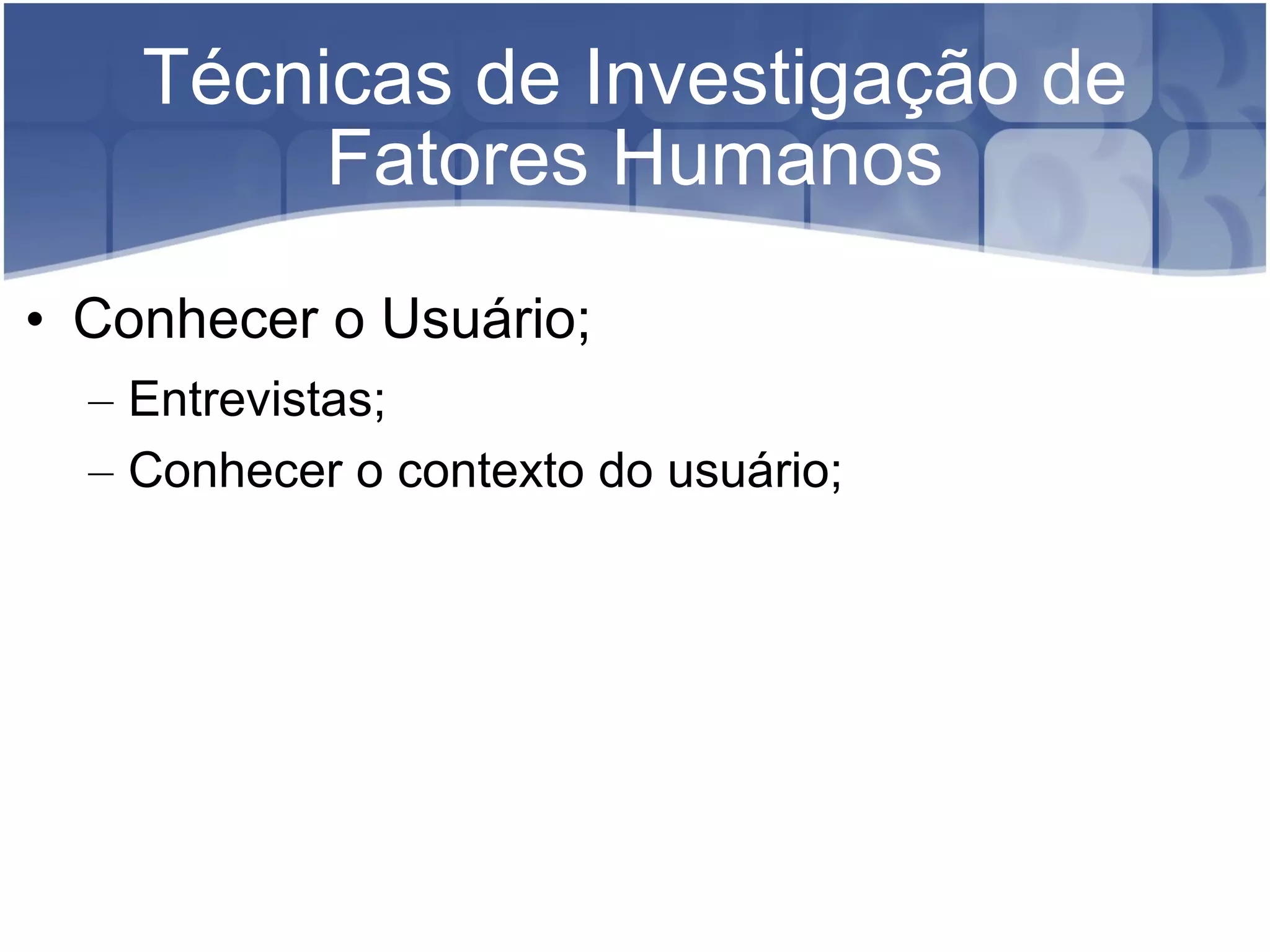 Técnicas de Investigação de Fatores Humanos

• Conhecer o Usuário;
– Entrevistas;
– Conhecer o contexto do usuário;